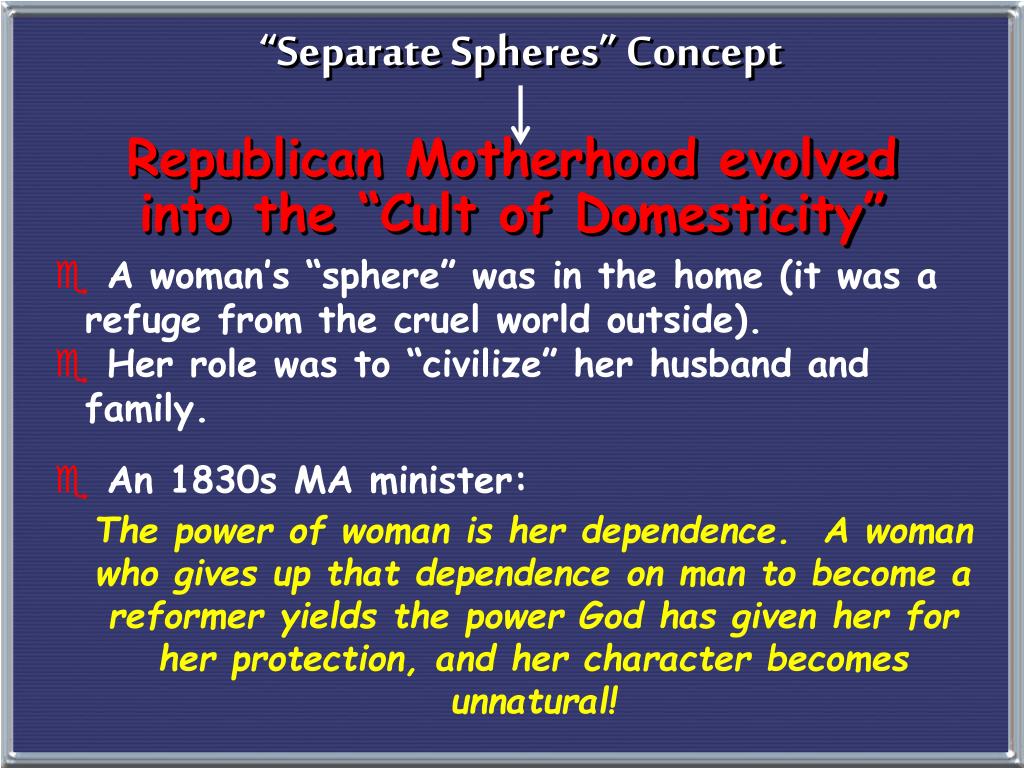 “Separate Spheres” Concept

Republican Motherhood evolved into the “Cult of Domesticity”

A woman’s “sphere” was in the home (it was a refuge from the cruel world outside).

Her role was to “civilize” her husband and family.

An 1830s MA minister:

The power of woman is her dependence. A woman who gives up that dependence on man to become a reformer yields the power God has given her for her protection, and her character becomes unnatural!